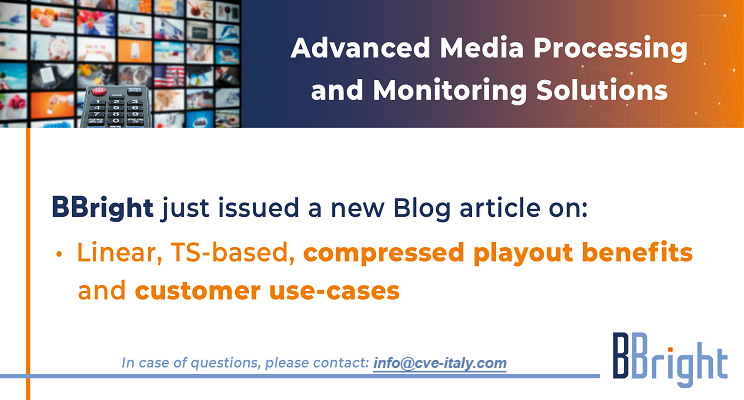 Advanced Media Processing and Monitoring Solutions

BBright just issued a new Blog article on:

• Linear, TS-based, compressed playout benefits and customer use-cases

In case of questions, please contact: info@cve-italy.com

BBright